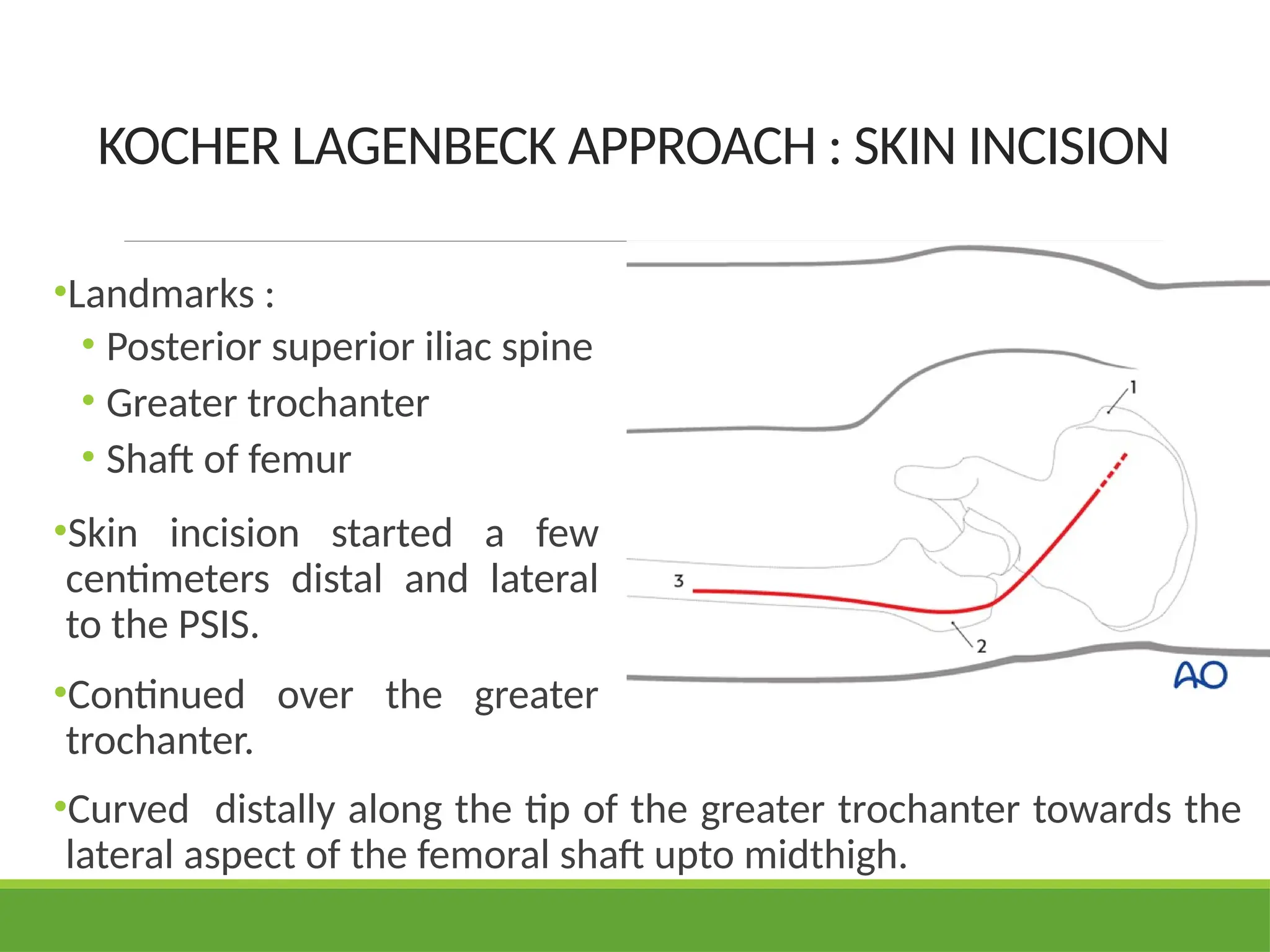 KOCHER LAGENBECK APPROACH : SKIN INCISION

•Landmarks :
• Posterior superior iliac spine
• Greater trochanter
• Shaft of femur

•Skin incision started a few centimeters distal and lateral to the PSIS.

•Continued over the greater trochanter.

•Curved distally along the tip of the greater trochanter towards the lateral aspect of the femoral shaft upto midthigh.

1
3
2
AO